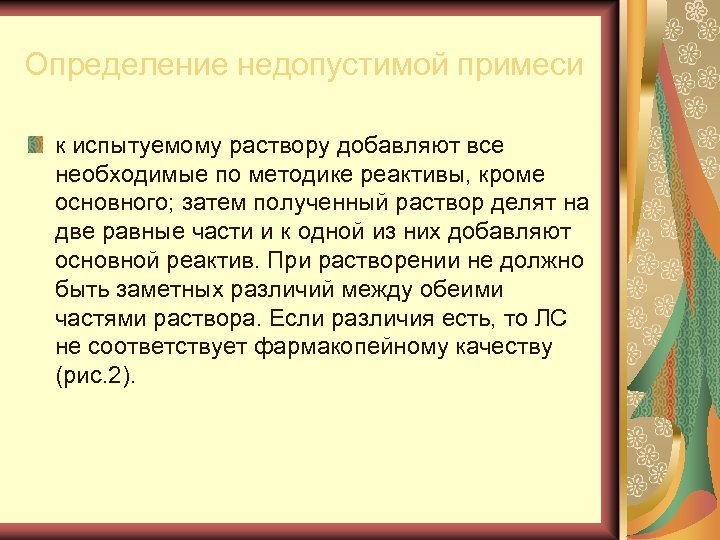 Определение недопустимой примеси

к испытуемому раствору добавляют все необходимые по методике реактивы, кроме основного; затем полученный раствор делят на две равные части и к одной из них добавляют основной реактив. При растворении не должно быть заметных различий между обеими частями раствора. Если различия есть, то ЛС не соответствует фармакопейному качеству (рис.2).